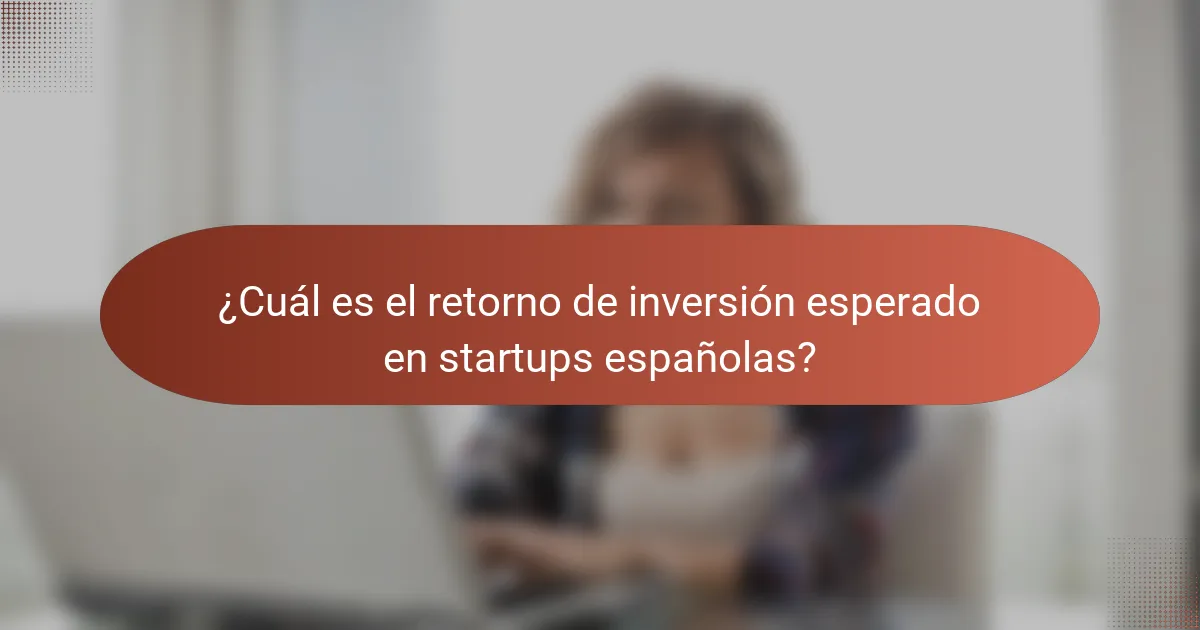 ¿Cuál es el retorno de inversión esperado en startups españolas?